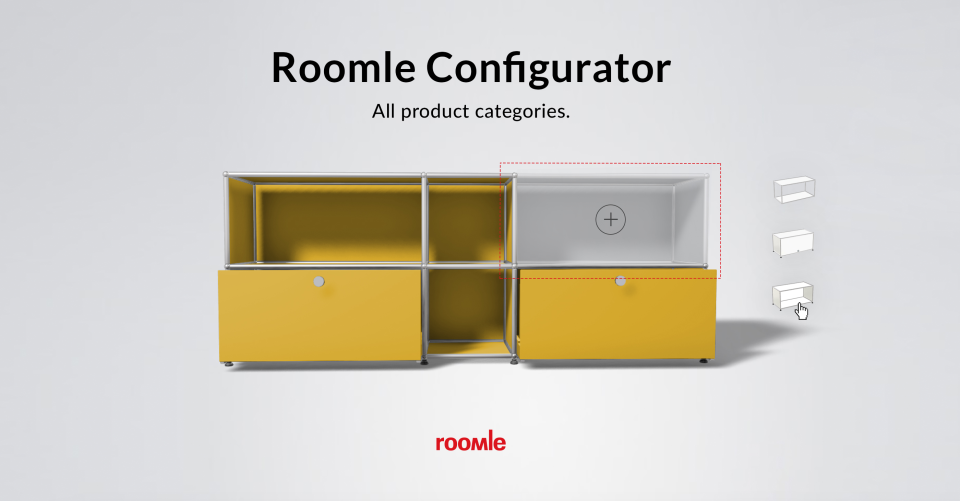 Roomle Configurator

All product categories.

roomle